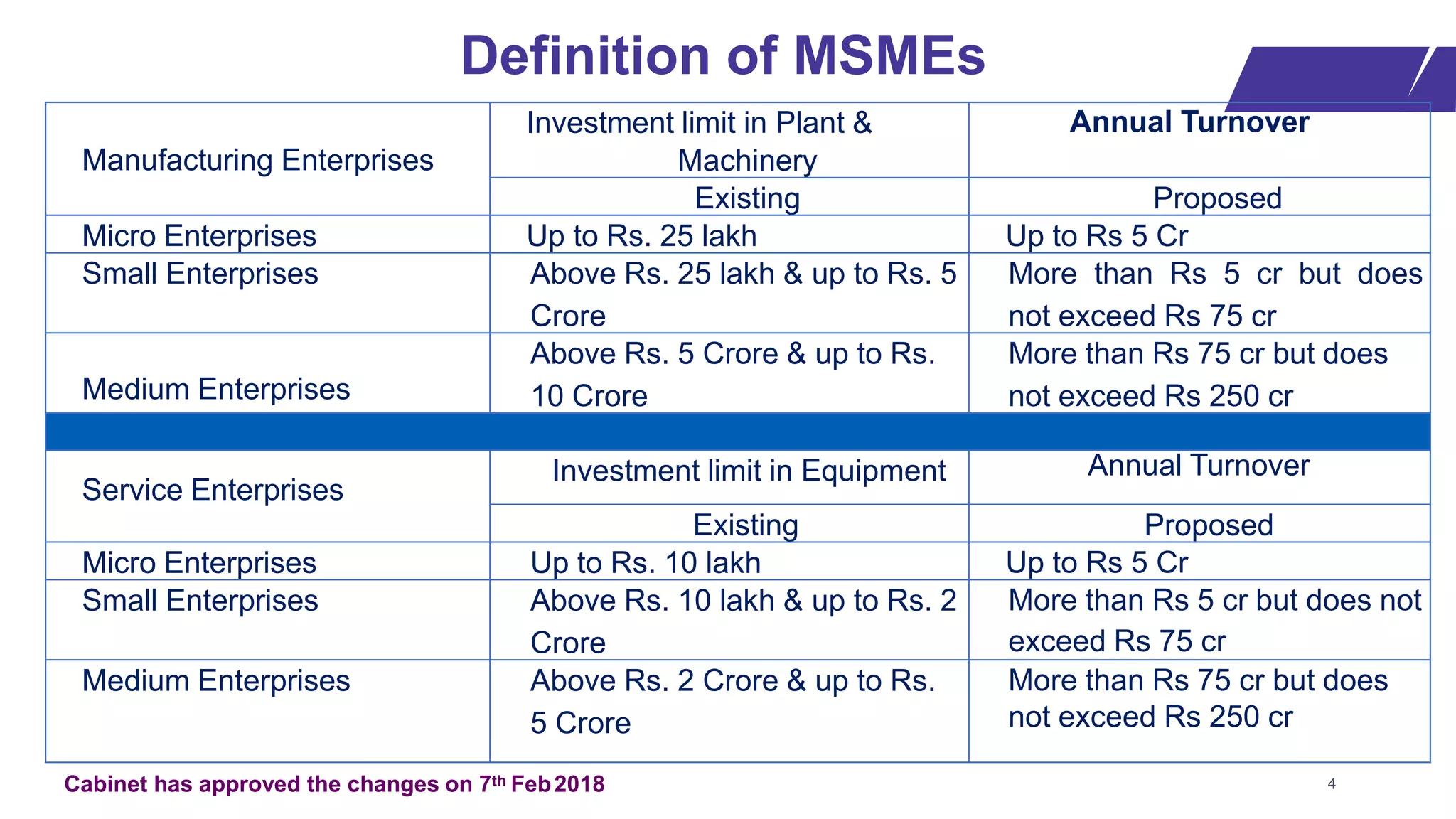 Definition of MSMEs

| Manufacturing Enterprises | Investment limit in Plant & Machinery | Annual Turnover |
|---|---|---|
| | Existing | Proposed |
| Micro Enterprises | Up to Rs. 25 lakh | Up to Rs 5 Cr |
| Small Enterprises | Above Rs. 25 lakh & up to Rs. 5 Crore | More than Rs 5 cr but does not exceed Rs 75 cr |
| Medium Enterprises | Above Rs. 5 Crore & up to Rs. 10 Crore | More than Rs 75 cr but does not exceed Rs 250 cr |
| Service Enterprises | Investment limit in Equipment | Annual Turnover |
| | Existing | Proposed |
| Micro Enterprises | Up to Rs. 10 lakh | Up to Rs 5 Cr |
| Small Enterprises | Above Rs. 10 lakh & up to Rs. 2 Crore | More than Rs 5 cr but does not exceed Rs 75 cr |
| Medium Enterprises | Above Rs. 2 Crore & up to Rs. 5 Crore | More than Rs 75 cr but does not exceed Rs 250 cr |

Cabinet has approved the changes on 7$^{th}$ Feb 2018

4